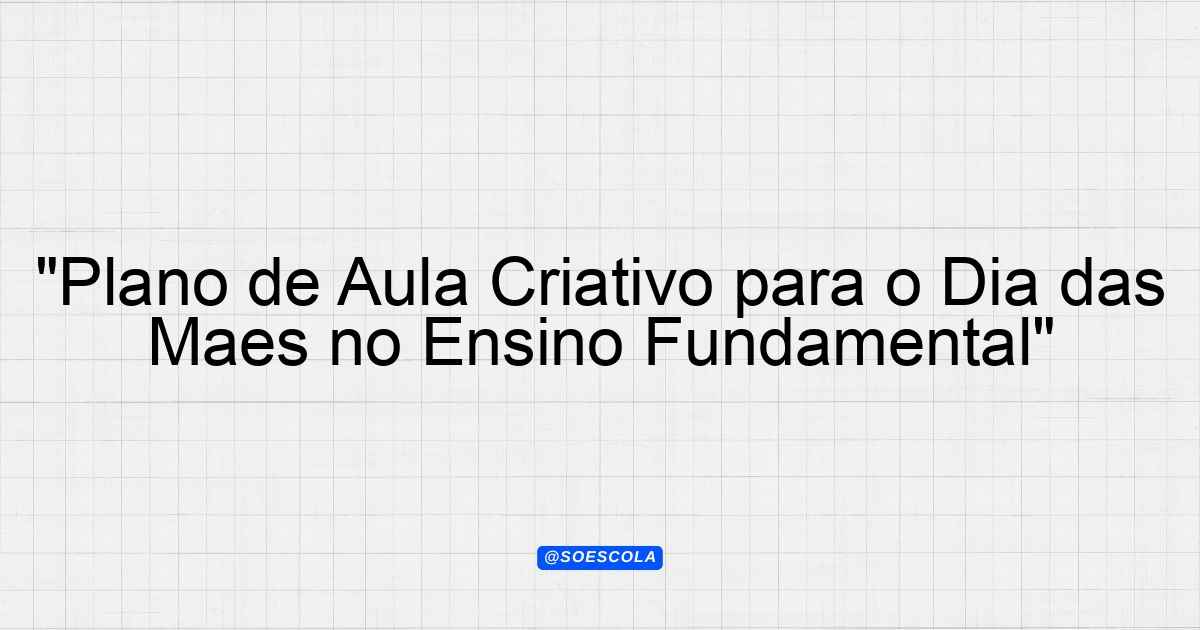 "Plano de Aula Criativo para o Dia das Maes no Ensino Fundamental"

@SOESCOLA